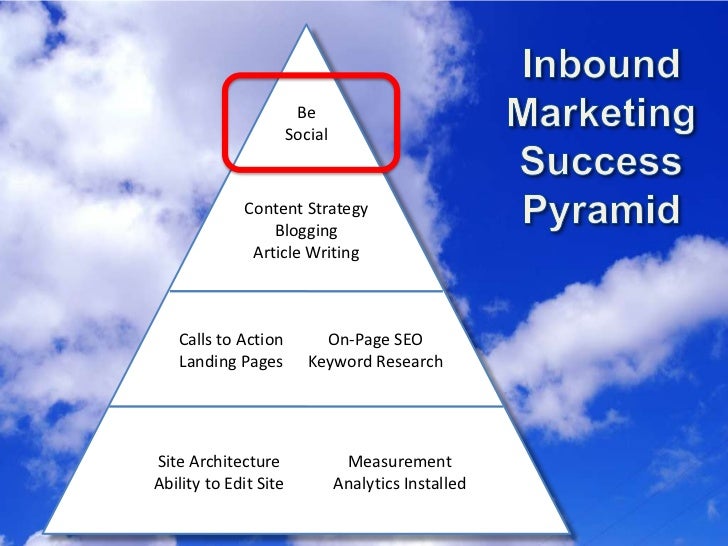 Inbound Marketing Success Pyramid

Be Social

Content Strategy
Blogging
Article Writing

Calls to Action
Landing Pages

On-Page SEO
Keyword Research

Site Architecture
Ability to Edit Site

Measurement
Analytics Installed